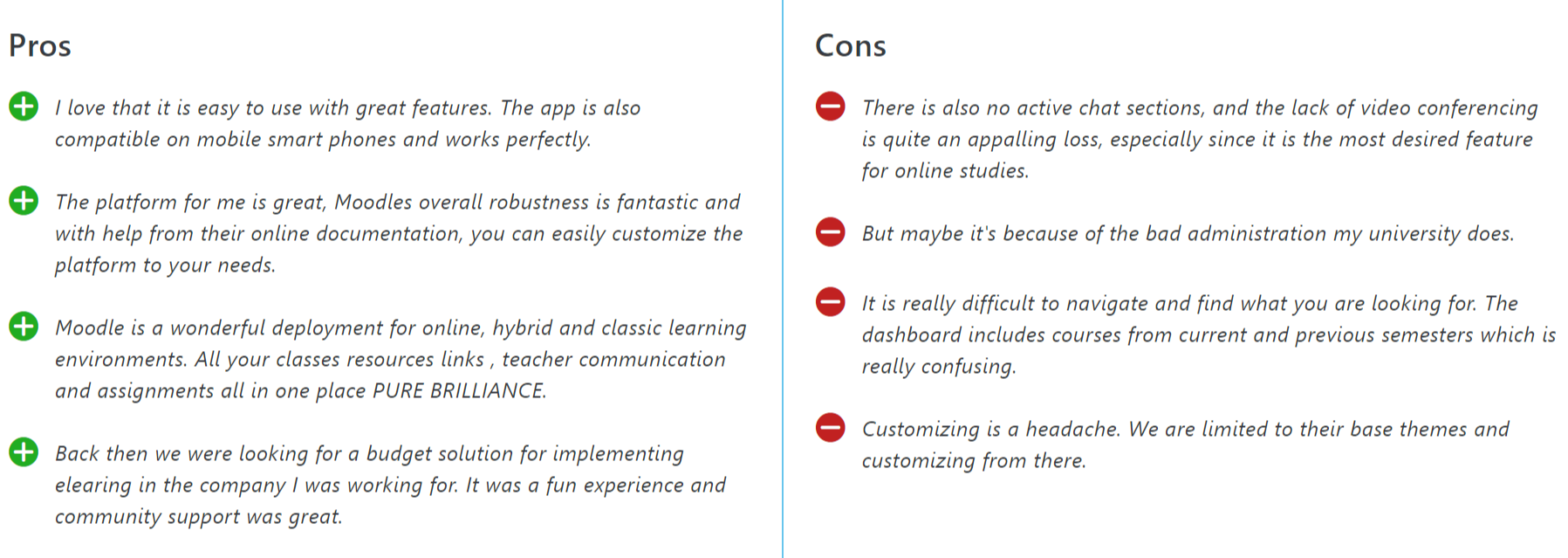 Pros

I love that it is easy to use with great features. The app is also compatible on mobile smart phones and works perfectly.

The platform for me is great, Moodles overall robustness is fantastic and with help from their online documentation, you can easily customize the platform to your needs.

Moodle is a wonderful deployment for online, hybrid and classic learning environments. All your classes resources links , teacher communication and assignments all in one place PURE BRILLIANCE.

Back then we were looking for a budget solution for implementing elearing in the company I was working for. It was a fun experience and community support was great.

Cons

There is also no active chat sections, and the lack of video conferencing is quite an appalling loss, especially since it is the most desired feature for online studies.

But maybe it's because of the bad administration my university does.

It is really difficult to navigate and find what you are looking for. The dashboard includes courses from current and previous semesters which is really confusing.

Customizing is a headache. We are limited to their base themes and customizing from there.